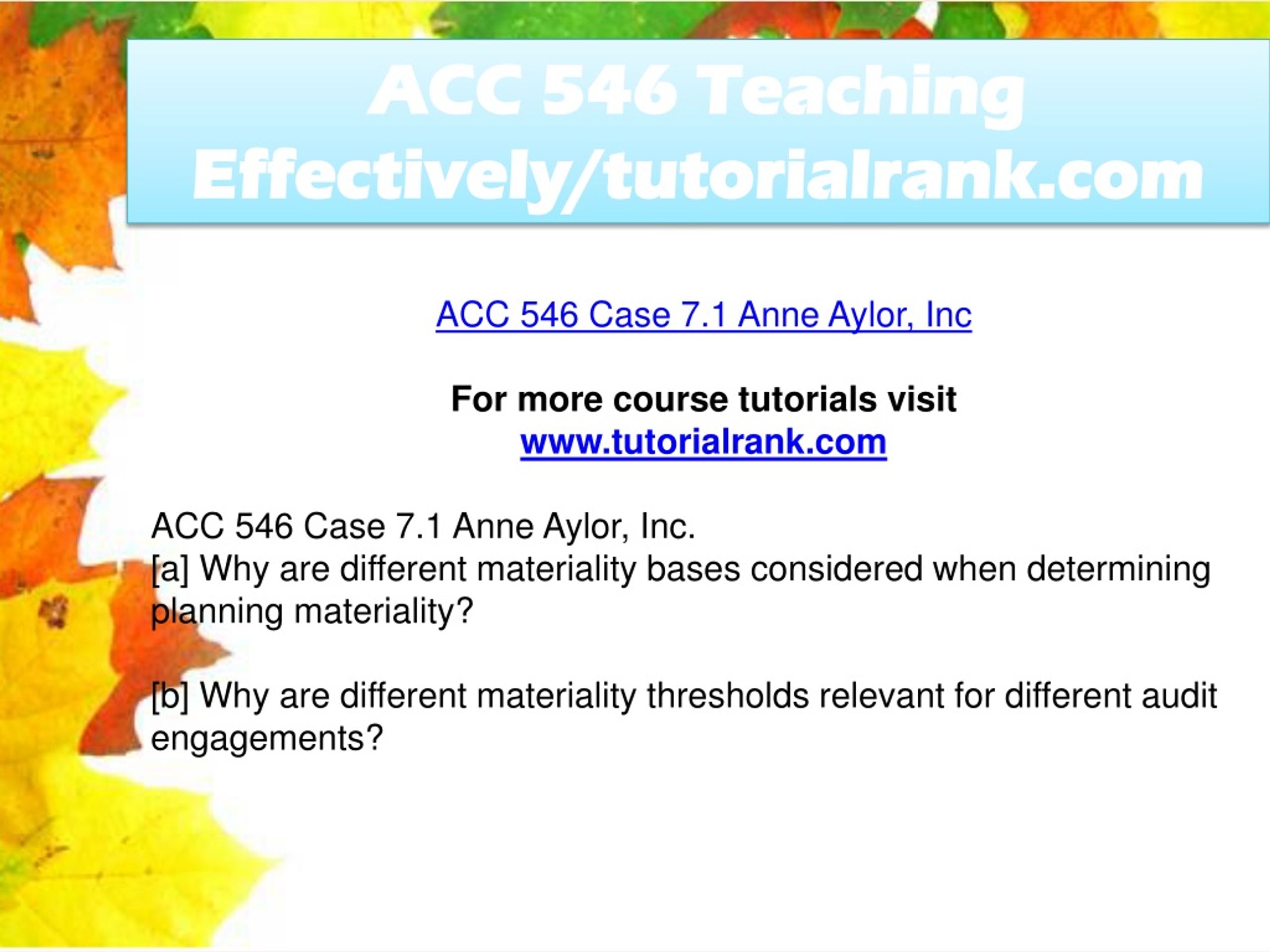 ACC 546 Teaching Effectively/tutorialrank.com

ACC 546 Case 7.1 Anne Aylor, Inc

For more course tutorials visit
www.tutorialrank.com

ACC 546 Case 7.1 Anne Aylor, Inc.
[a] Why are different materiality bases considered when determining planning materiality?

[b] Why are different materiality thresholds relevant for different audit engagements?